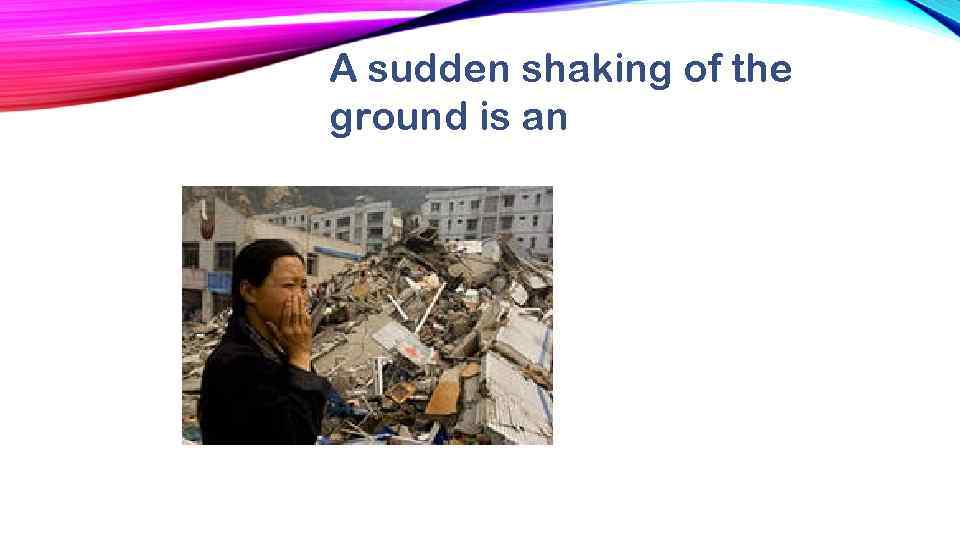 A sudden shaking of the ground is an